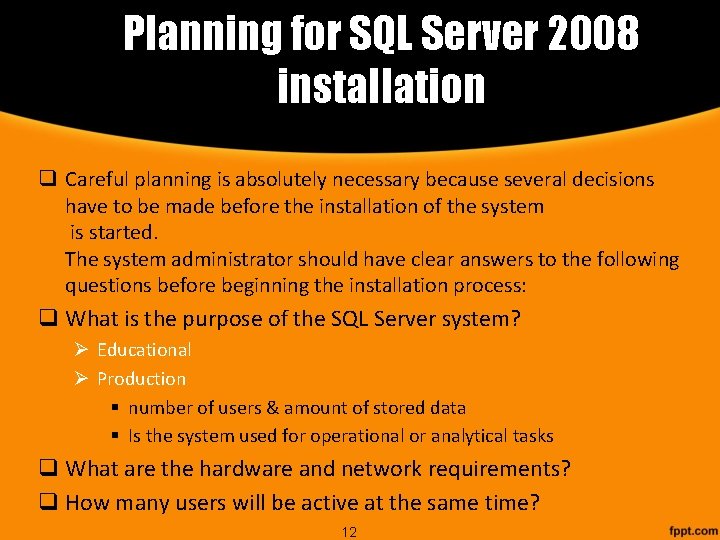 Planning for SQL Server 2008 installation

❑ Careful planning is absolutely necessary because several decisions have to be made before the installation of the system is started.
The system administrator should have clear answers to the following questions before beginning the installation process:

❑ What is the purpose of the SQL Server system?
➢ Educational
➢ Production
▪ number of users & amount of stored data
▪ Is the system used for operational or analytical tasks

❑ What are the hardware and network requirements?

❑ How many users will be active at the same time?

12

fppt.com